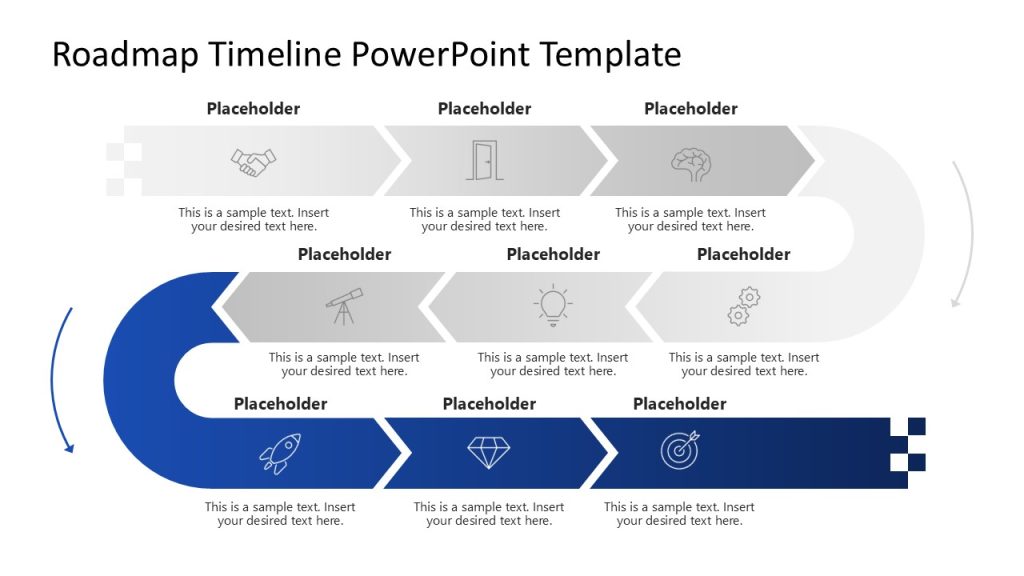 Roadmap Timeline PowerPoint Template

Placeholder

This is a sample text. Insert your desired text here.

Placeholder

This is a sample text. Insert your desired text here.

Placeholder

This is a sample text. Insert your desired text here.

Placeholder

This is a sample text. Insert your desired text here.

Placeholder

This is a sample text. Insert your desired text here.

Placeholder

This is a sample text. Insert your desired text here.

Placeholder

This is a sample text. Insert your desired text here.

Placeholder

This is a sample text. Insert your desired text here.

Placeholder

This is a sample text. Insert your desired text here.